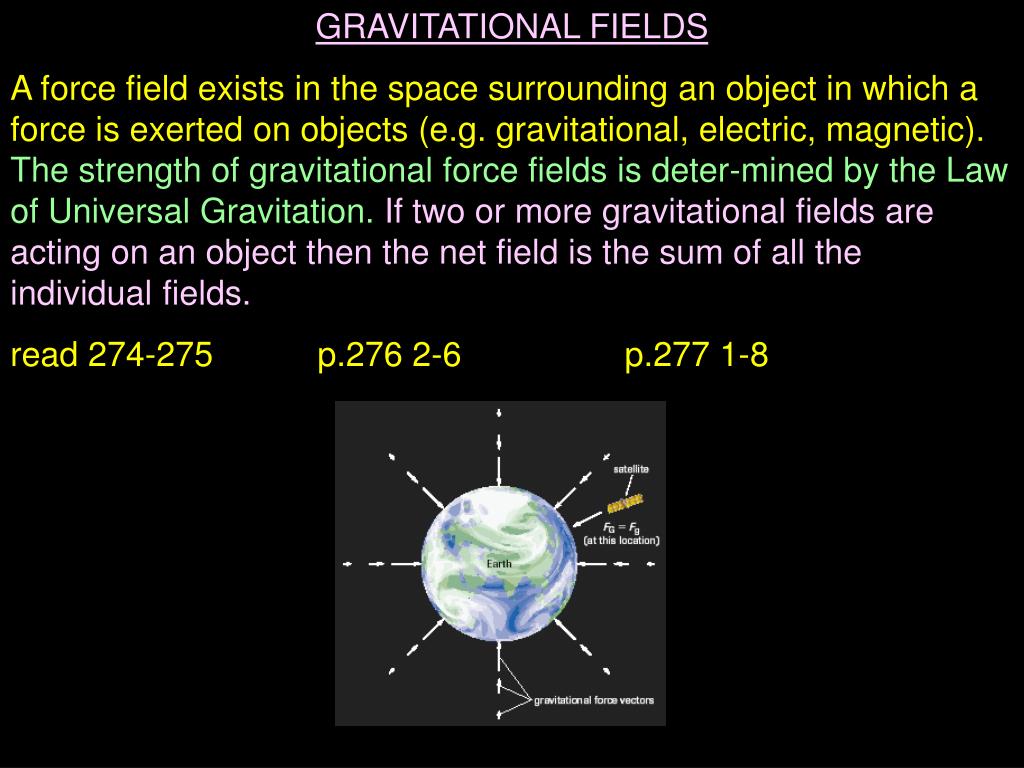 GRAVITATIONAL FIELDS

A force field exists in the space surrounding an object in which a force is exerted on objects (e.g. gravitational, electric, magnetic). The strength of gravitational force fields is deter-mined by the Law of Universal Gravitation. If two or more gravitational fields are acting on an object then the net field is the sum of all the individual fields.

read 274-275 p.276 2-6 p.277 1-8

satellite

$F_G = F_g$ (at this location)

Earth

gravitational force vectors